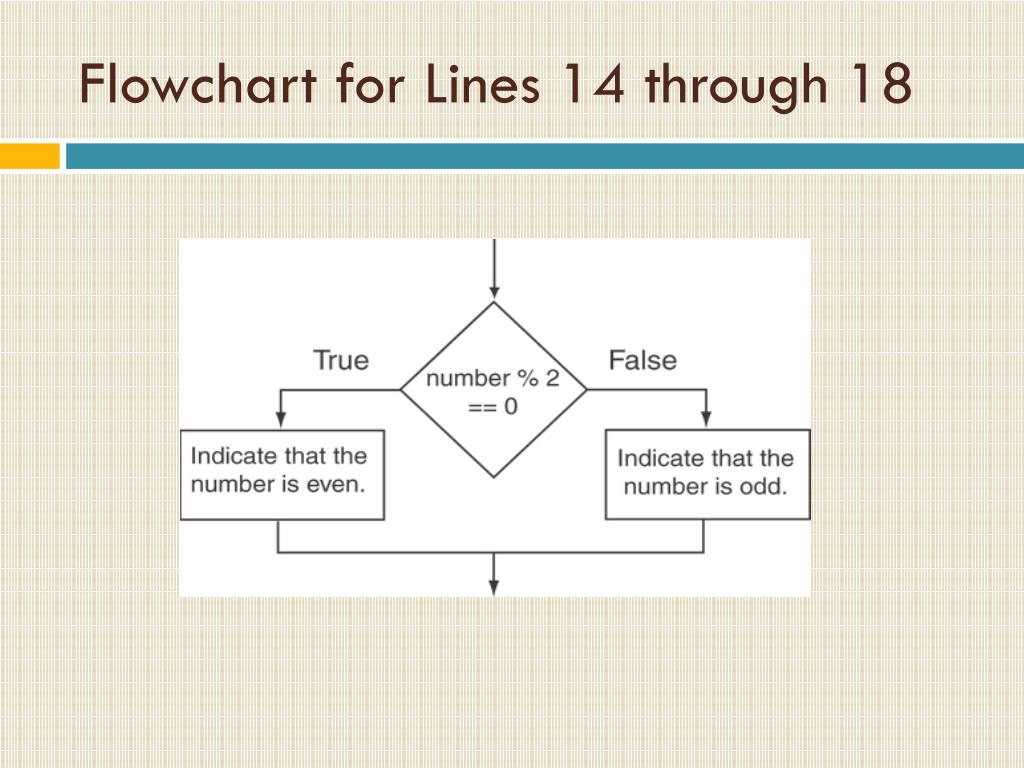 Flowchart for Lines 14 through 18

True

number % 2 == 0

False

Indicate that the number is even.

Indicate that the number is odd.